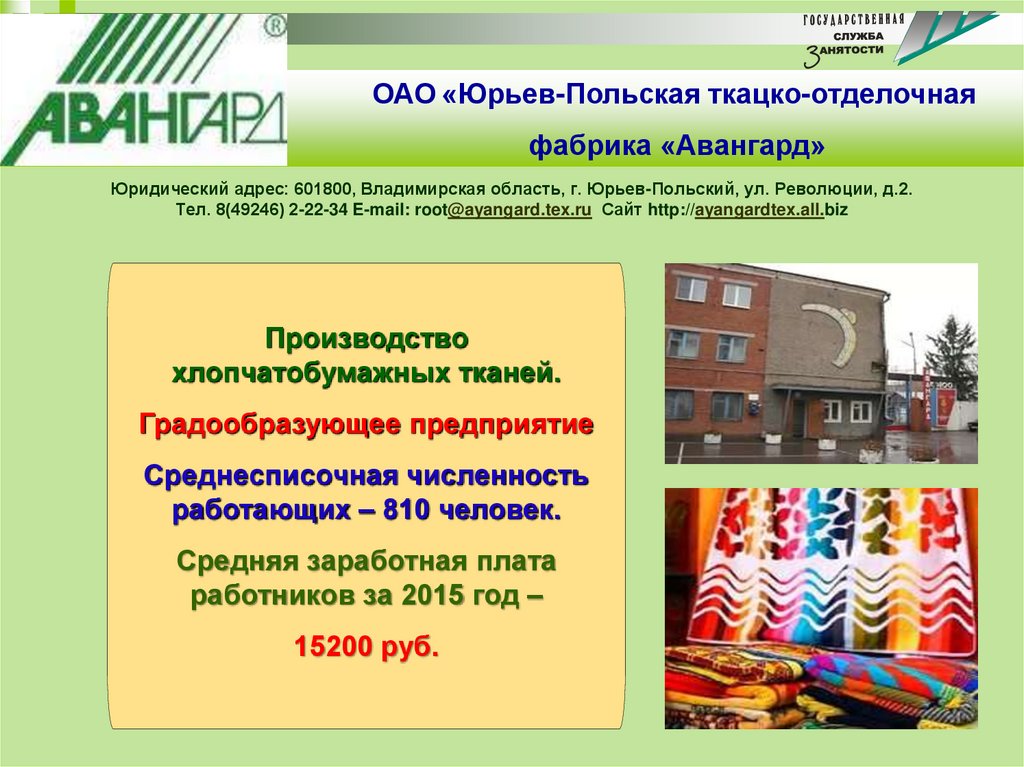 АВАНГАРД ®

ГОСУДАРСТВЕННАЯ СЛУЖБА ЗАНЯТОСТИ

ОАО «Юрьев-Польская ткацко-отделочная фабрика «Авангард»

Юридический адрес: 601800, Владимирская область, г. Юрьев-Польский, ул. Революции, д.2. Тел. 8(49246) 2-22-34 E-mail: root@ayangard.tex.ru Сайт http://ayangardtex.all.biz

Производство хлопчатобумажных тканей.

Градообразующее предприятие

Среднесписочная численность работающих – 810 человек.

Средняя заработная плата работников за 2015 год –

15200 руб.